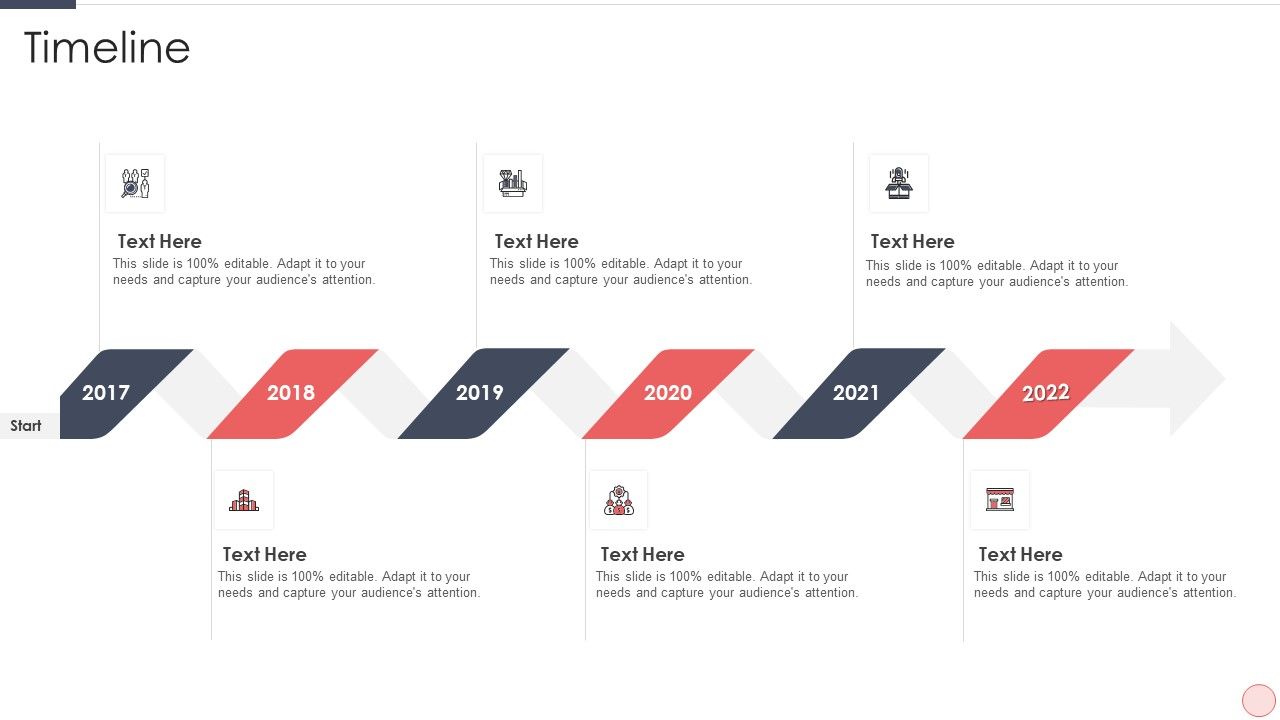 Timeline

Text Here
This slide is 100% editable. Adapt it to your needs and capture your audience's attention.

Text Here
This slide is 100% editable. Adapt it to your needs and capture your audience's attention.

Text Here
This slide is 100% editable. Adapt it to your needs and capture your audience's attention.

Start

2017

2018

2019

2020

2021

2022

Text Here
This slide is 100% editable. Adapt it to your needs and capture your audience's attention.

Text Here
This slide is 100% editable. Adapt it to your needs and capture your audience's attention.

Text Here
This slide is 100% editable. Adapt it to your needs and capture your audience's attention.